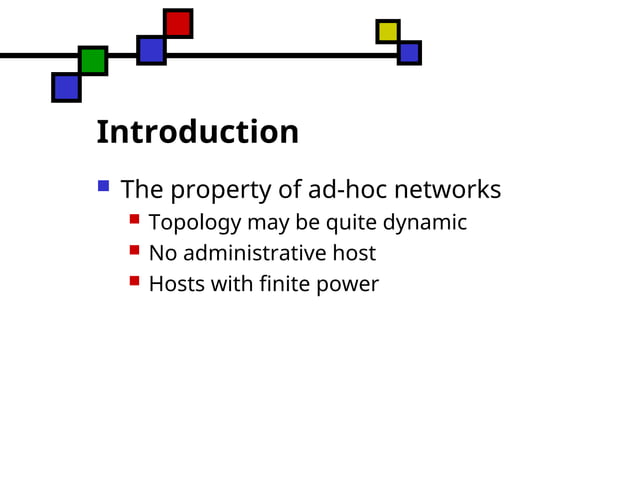 Introduction

The property of ad-hoc networks

Topology may be quite dynamic

No administrative host

Hosts with finite power